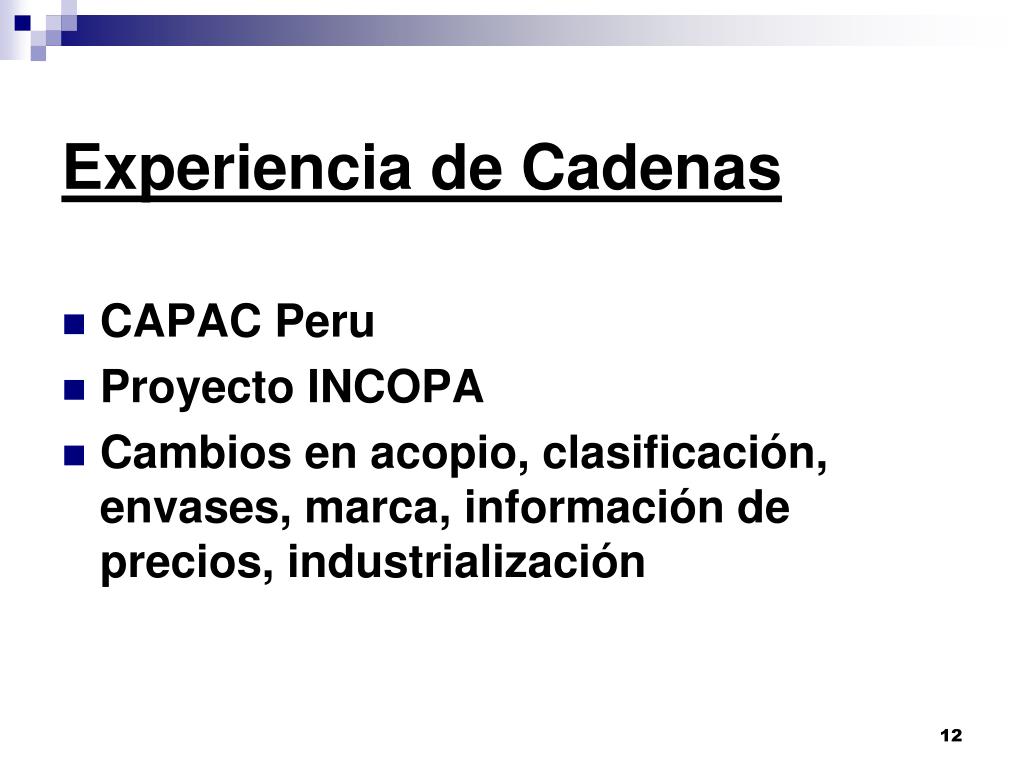 Experiencia de Cadenas

- CAPAC Peru
- Proyecto INCOPA
- Cambios en acopio, clasificación, envases, marca, información de precios, industrialización

12